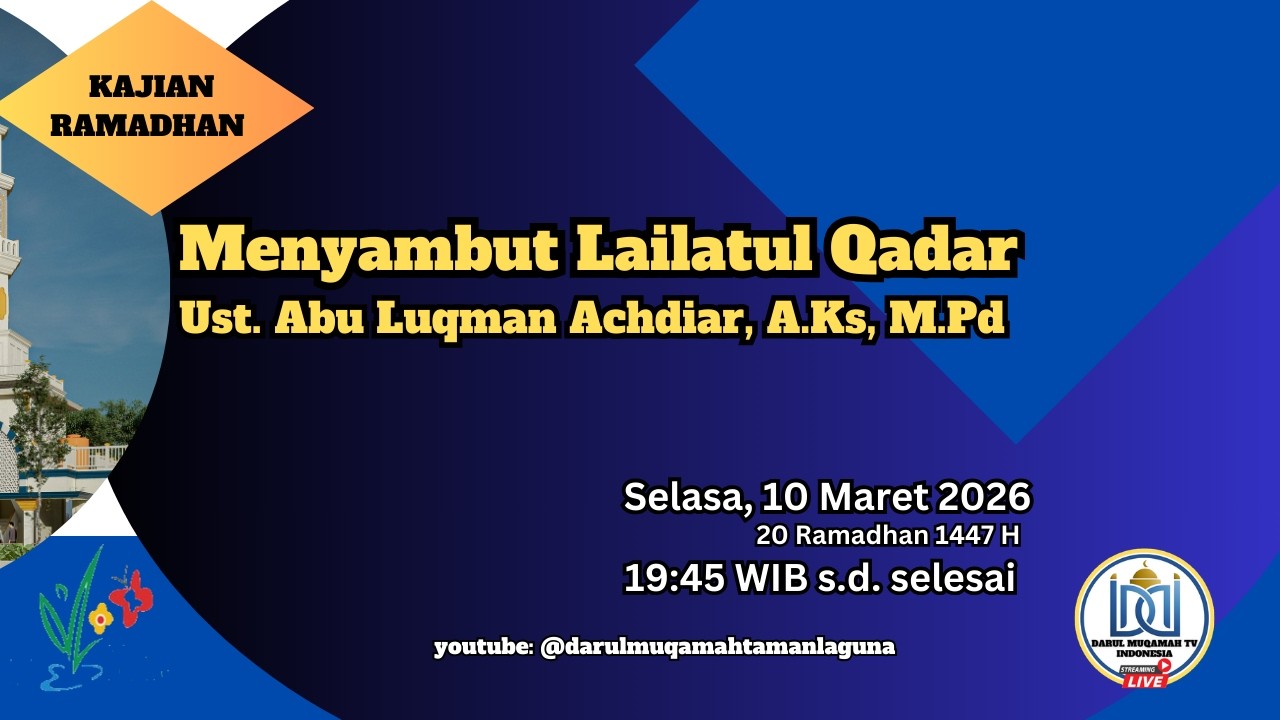 KAJIAN RAMADHAN

Menyambut Lailatul Qadar
Ust. Abu Luqman Achdiar, A.Ks, M.Pd

Selasa, 10 Maret 2026
20 Ramadhan 1447 H
19:45 WIB s.d. selesai

youtube: @darulmuqamahtamanlaguna

DARUL MUQAMAH TV INDONESIA
STREAMING
LIVE